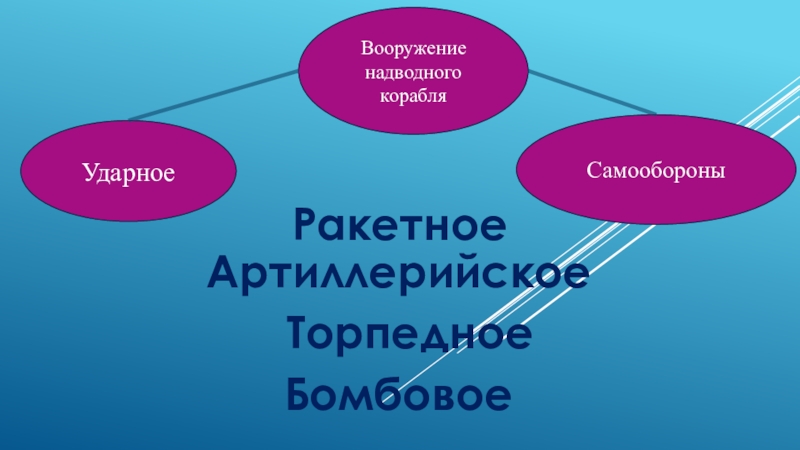 Вооружение надводного корабля

Ударное

Самообороны

Ракетное
Артиллерийское
Торпедное
Бомбовое